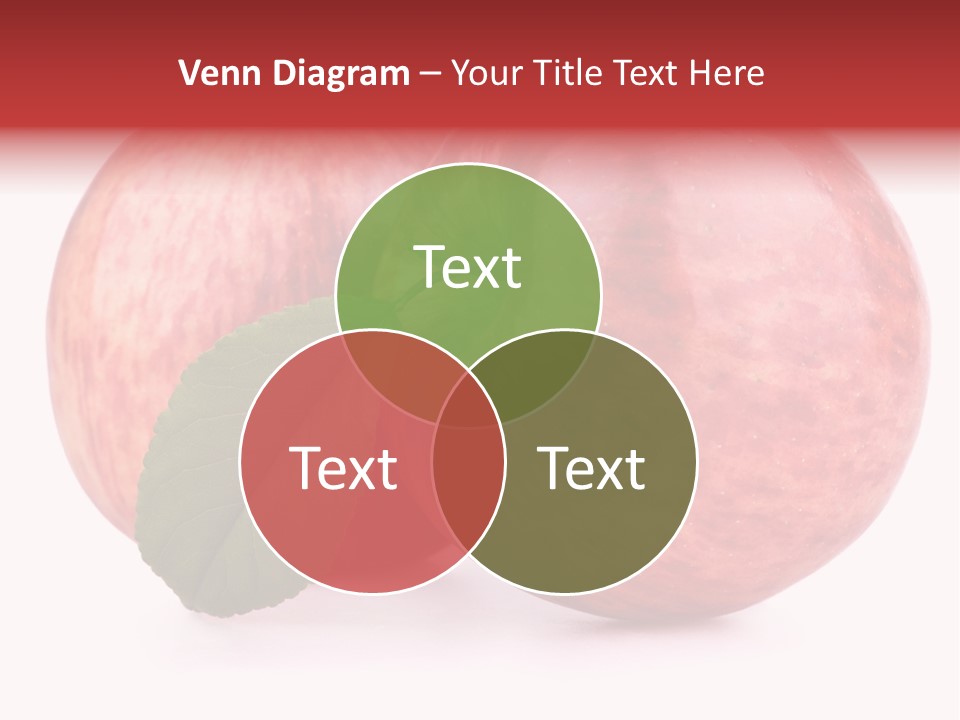 Venn Diagram – Your Title Text Here

Text

Text

Text